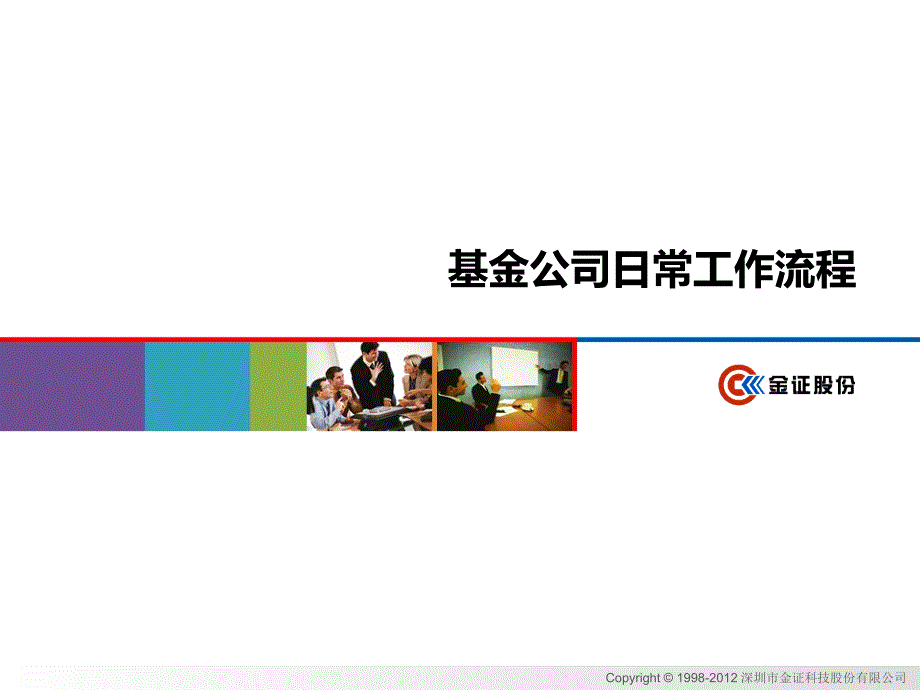 基金公司日常工作流程

金证股份

Copyright © 1998-2012 深圳市金证科技股份有限公司